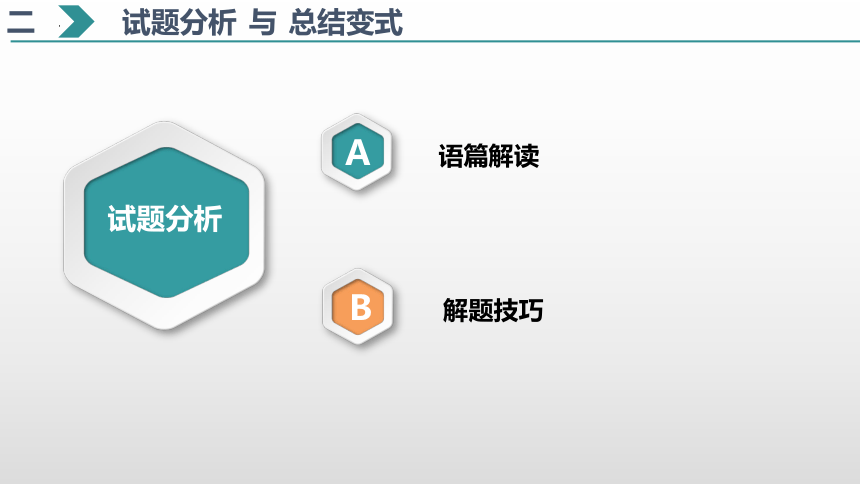 二 试题分析 与 总结变式

试题分析

A 语篇解读

B 解题技巧